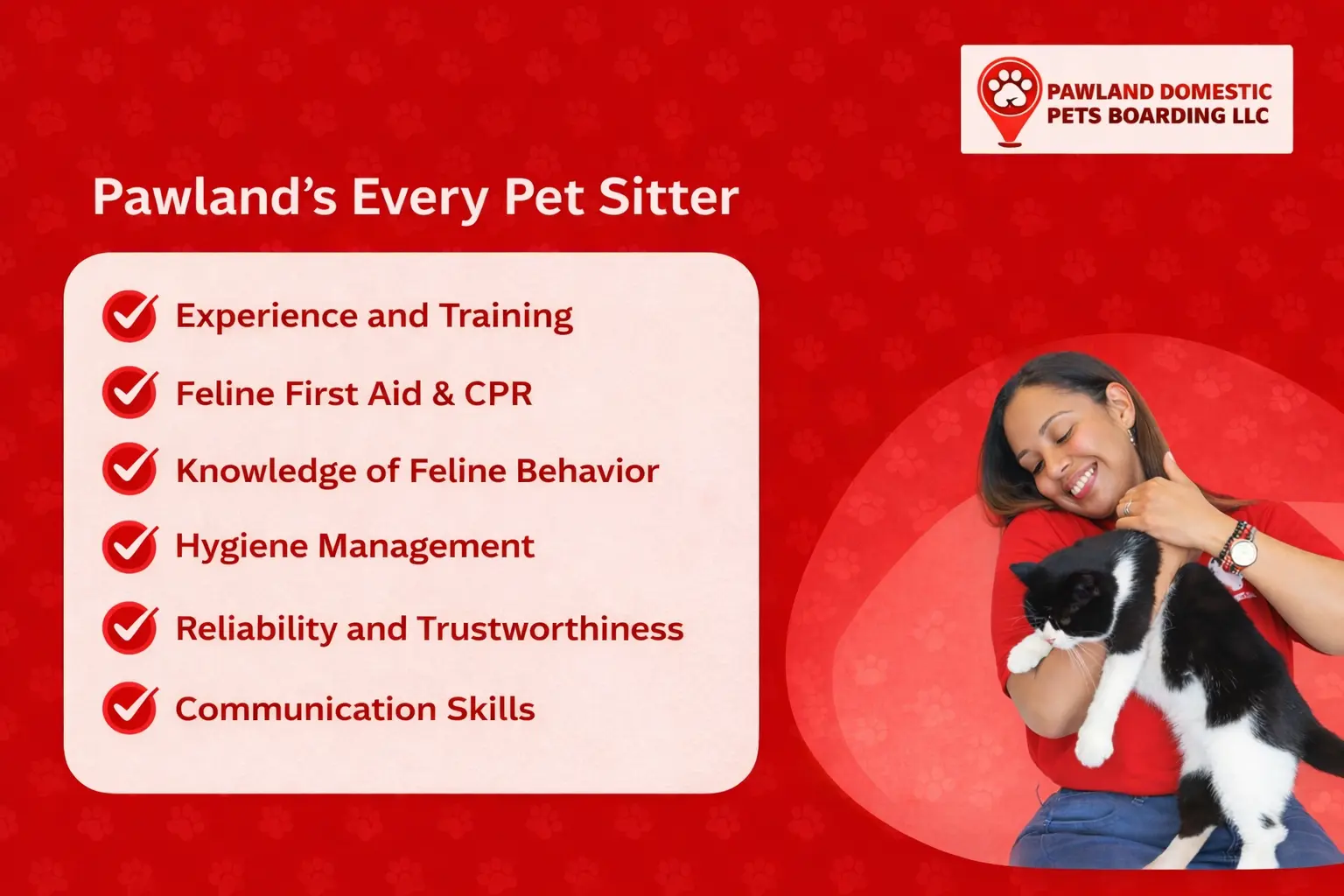 PAWLAND DOMESTIC PETS BOARDING LLC

Pawland's Every Pet Sitter

Experience and Training

Feline First Aid & CPR

Knowledge of Feline Behavior

Hygiene Management

Reliability and Trustworthiness

Communication Skills